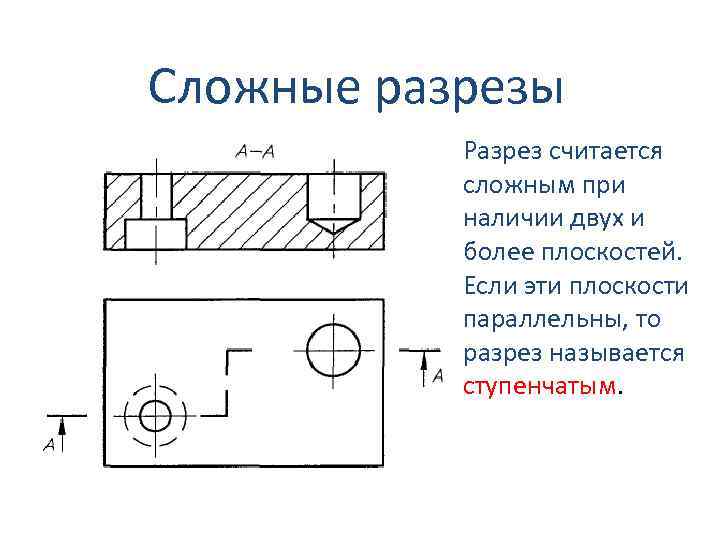 Сложные разрезы

А–А

А

А

Разрез считается сложным при наличии двух и более плоскостей. Если эти плоскости параллельны, то разрез называется ступенчатым.